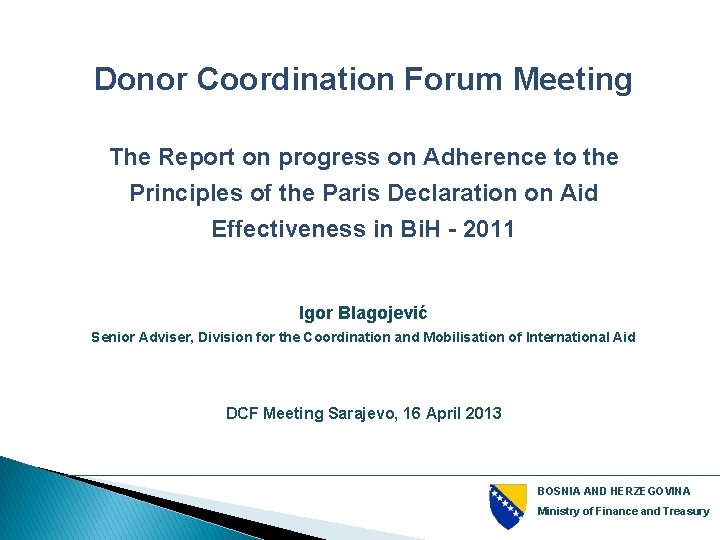 Donor Coordination Forum Meeting

The Report on progress on Adherence to the Principles of the Paris Declaration on Aid Effectiveness in BiH - 2011

Igor Blagojević

Senior Adviser, Division for the Coordination and Mobilisation of International Aid

DCF Meeting Sarajevo, 16 April 2013

BOSNIA AND HERZEGOVINA
Ministry of Finance and Treasury